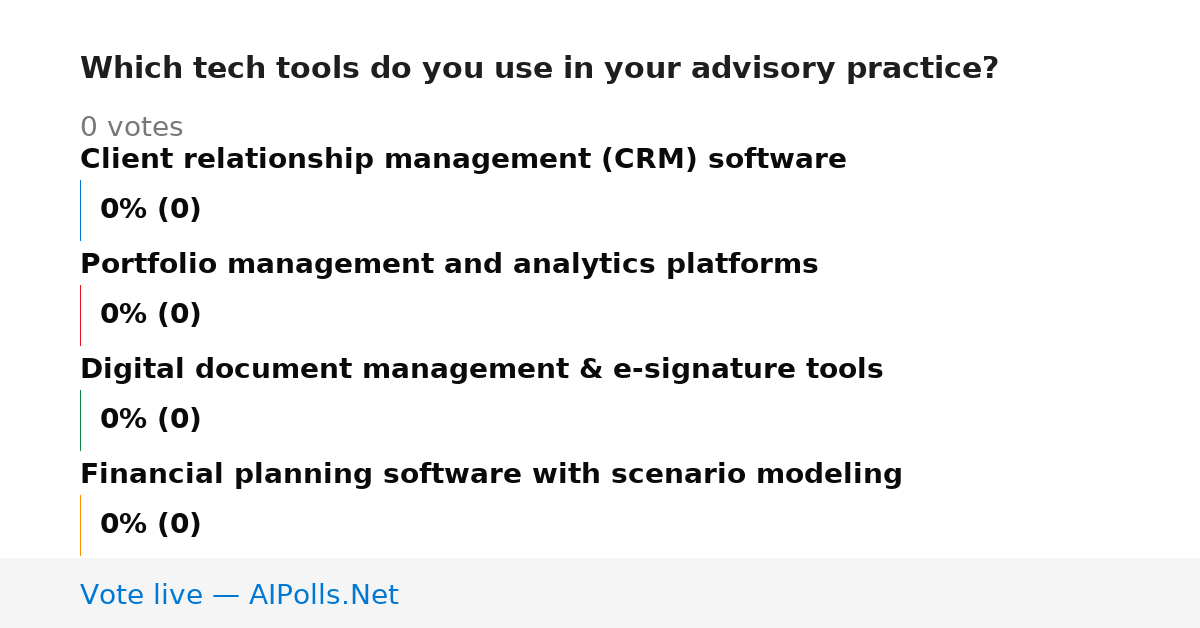 Which tech tools do you use in your advisory practice?

0 votes

Client relationship management (CRM) software

0% (0)

Portfolio management and analytics platforms

0% (0)

Digital document management & e-signature tools

0% (0)

Financial planning software with scenario modeling

0% (0)

Vote live — AIPolls.Net